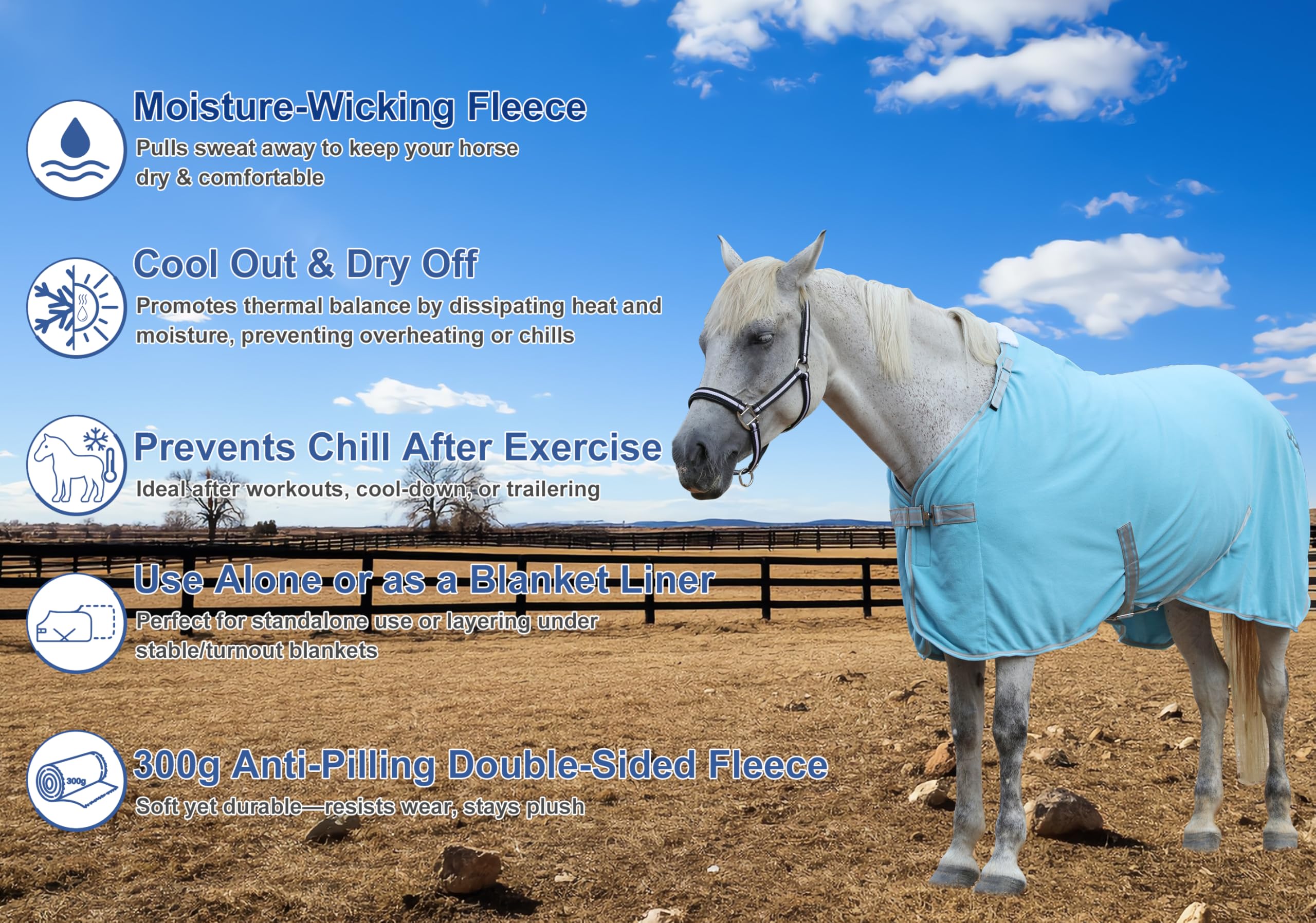 Moisture-Wicking Fleece
Pulls sweat away to keep your horse dry & comfortable

Cool Out & Dry Off
Promotes thermal balance by dissipating heat and moisture, preventing overheating or chills

Prevents Chill After Exercise
Ideal after workouts, cool-down, or trailering

Use Alone or as a Blanket Liner
Perfect for standalone use or layering under stable/turnout blankets

300g

300g Anti-Pilling Double-Sided Fleece
Soft yet durable—resists wear, stays plush